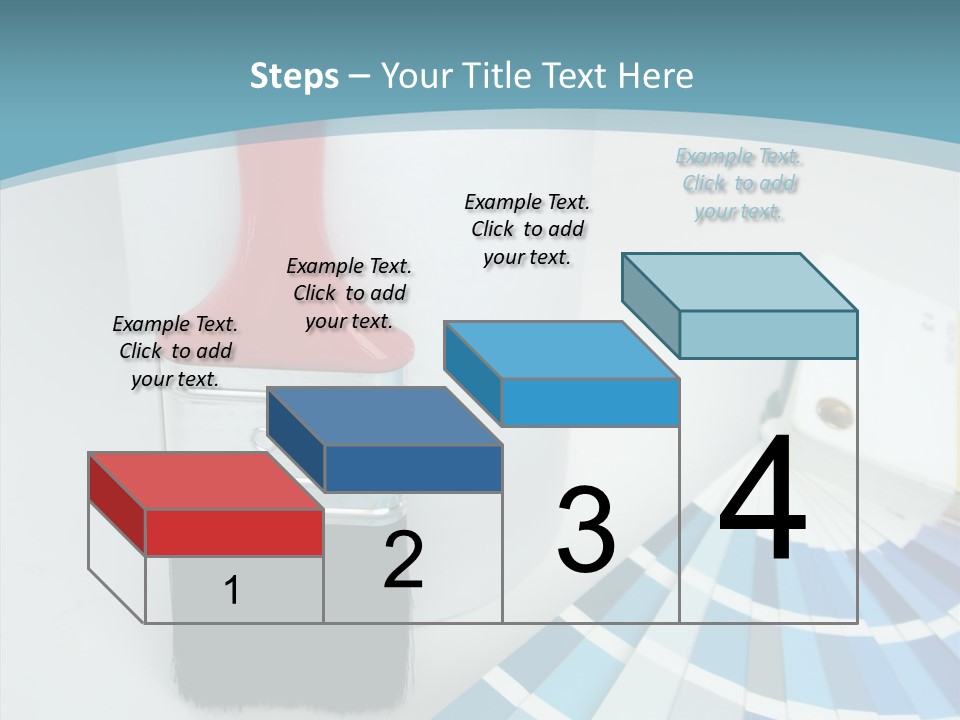 Steps – Your Title Text Here

Example Text. Click to add your text.

Example Text. Click to add your text.

Example Text. Click to add your text.

Example Text. Click to add your text.

1

2

3

4